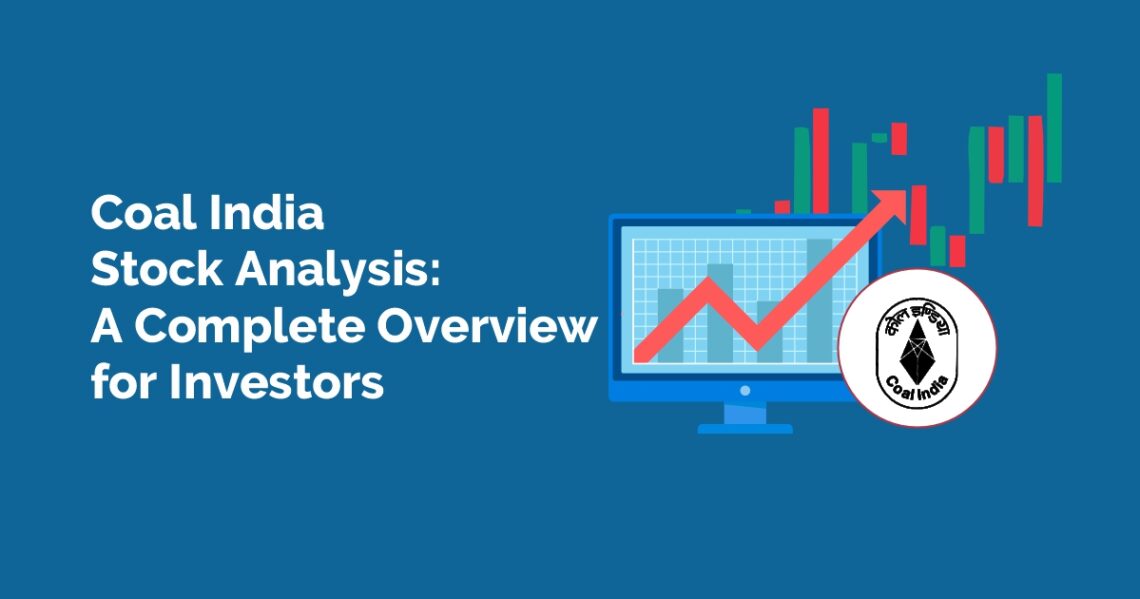 Coal India
Stock Analysis:
A Complete Overview
for Investors

कोल इण्डिया
Coal India